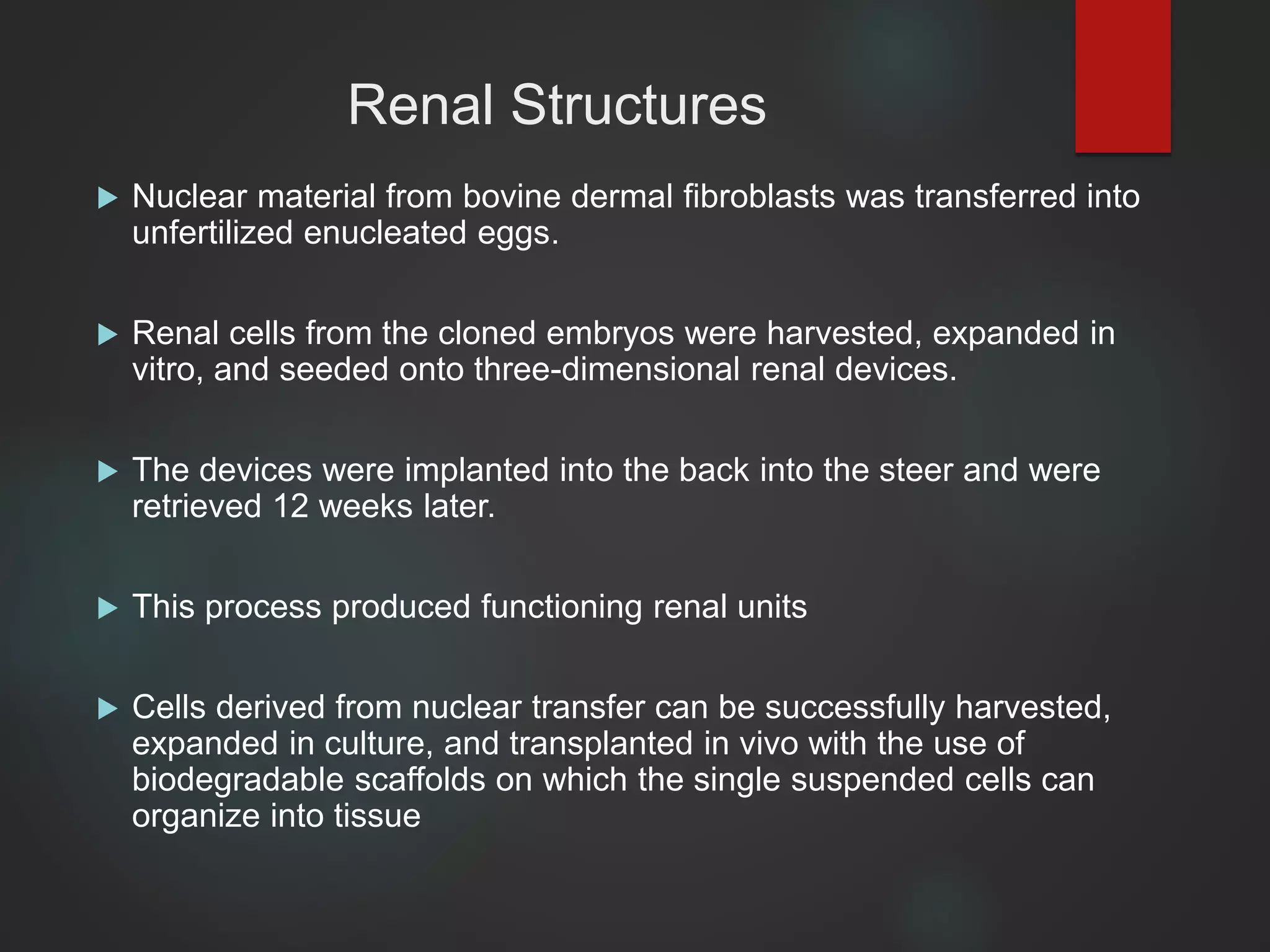 Renal Structures

Nuclear material from bovine dermal fibroblasts was transferred into unfertilized enucleated eggs.

Renal cells from the cloned embryos were harvested, expanded in vitro, and seeded onto three-dimensional renal devices.

The devices were implanted into the back into the steer and were retrieved 12 weeks later.

This process produced functioning renal units

Cells derived from nuclear transfer can be successfully harvested, expanded in culture, and transplanted in vivo with the use of biodegradable scaffolds on which the single suspended cells can organize into tissue